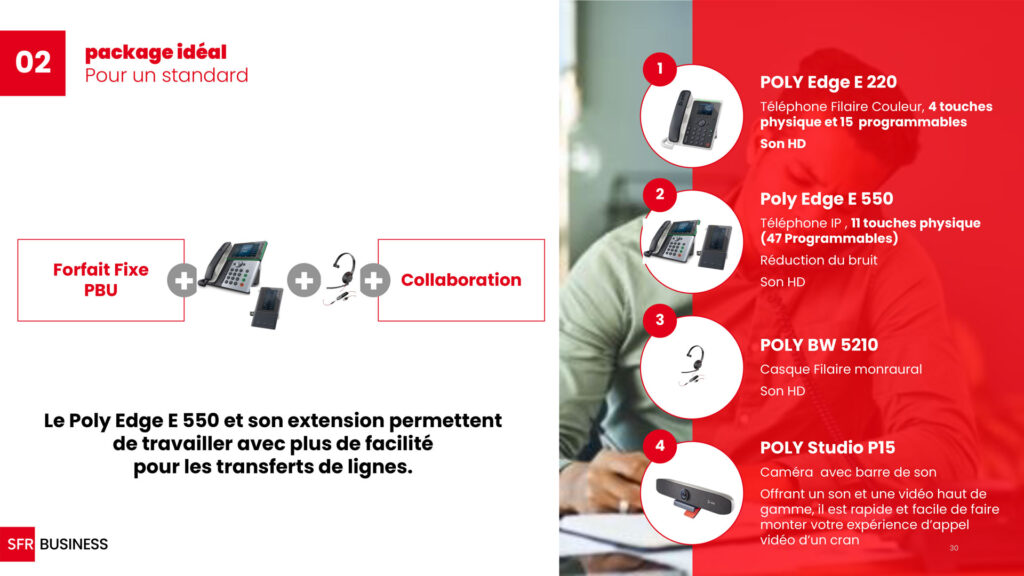 02

package idéal
Pour un standard

Forfait Fixe PBU

Collaboration

Le Poly Edge E 550 et son extension permettent de travailler avec plus de facilité pour les transferts de lignes.

SFR BUSINESS

1

POLY Edge E 220

Téléphone Filaire Couleur, 4 touches physique et 15 programmables

Son HD

2

Poly Edge E 550

Téléphone IP , 11 touches physique (47 Programmables)

Réduction du bruit

Son HD

3

POLY BW 5210

Casque Filaire monraural

Son HD

4

POLY Studio P15

Caméra avec barre de son

Offrant un son et une vidéo haut de gamme, il est rapide et facile de faire monter votre expérience d'appel vidéo d'un cran

30